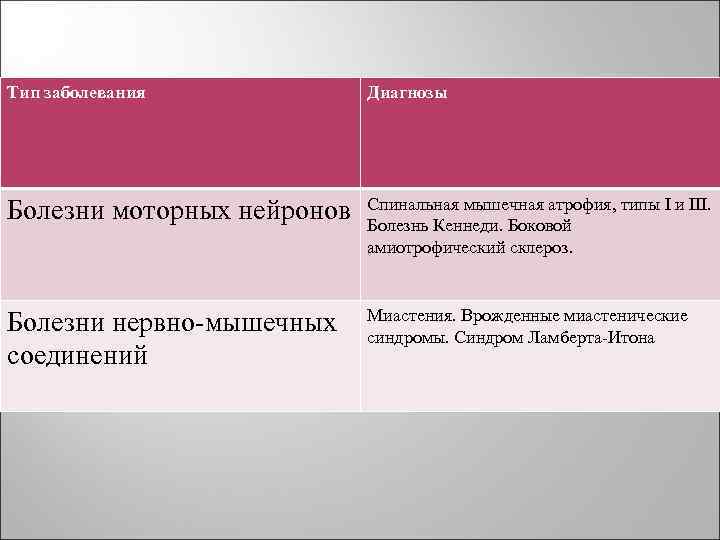 | Тип заболевания | Диагнозы |
|---|---|
| Болезни моторных нейронов | Спинальная мышечная атрофия, типы I и III. Болезнь Кеннеди. Боковой амиотрофический склероз. |
| Болезни нервно-мышечных соединений | Миастения. Врожденные миастенические синдромы. Синдром Ламберта-Итона |